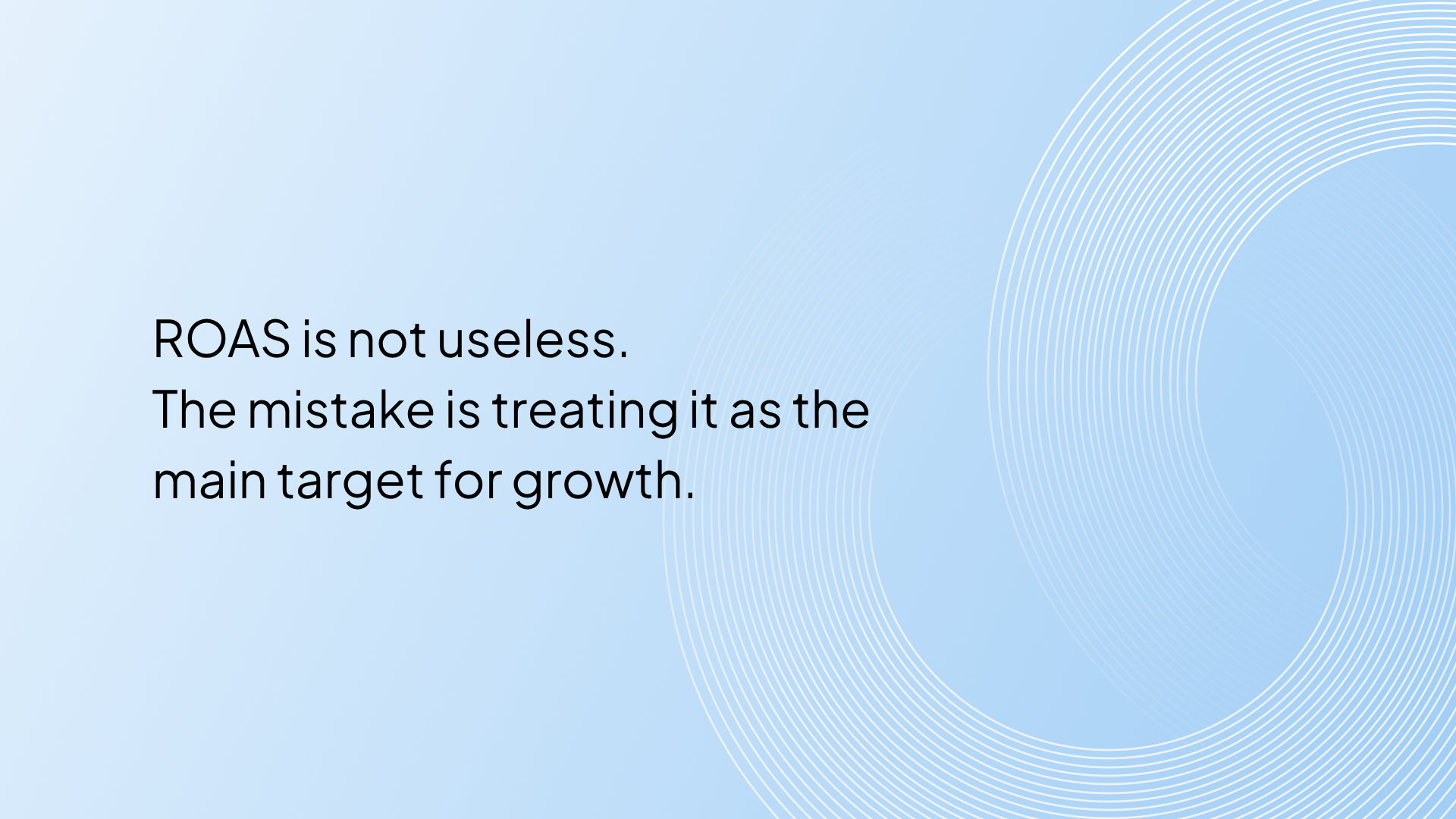 ROAS is not useless.
The mistake is treating it as the main target for growth.